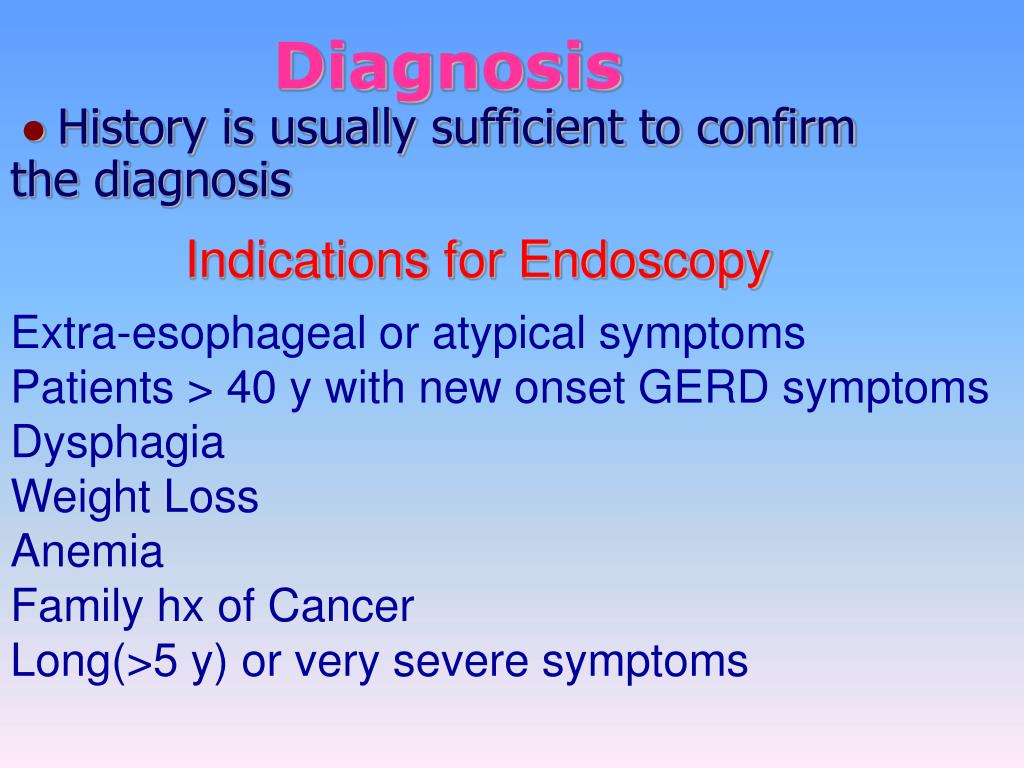 Diagnosis

● History is usually sufficient to confirm the diagnosis

Indications for Endoscopy

Extra-esophageal or atypical symptoms
Patients > 40 y with new onset GERD symptoms
Dysphagia
Weight Loss
Anemia
Family hx of Cancer
Long(>5 y) or very severe symptoms